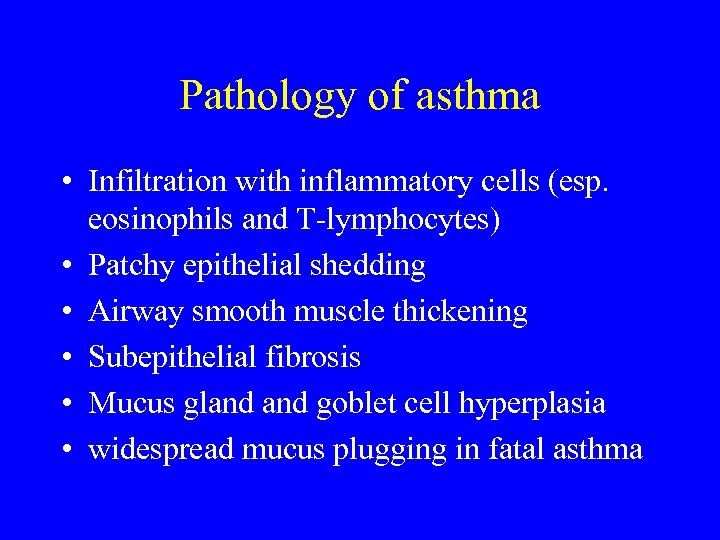 Pathology of asthma

• Infiltration with inflammatory cells (esp. eosinophils and T-lymphocytes)
• Patchy epithelial shedding
• Airway smooth muscle thickening
• Subepithelial fibrosis
• Mucus gland and goblet cell hyperplasia
• widespread mucus plugging in fatal asthma